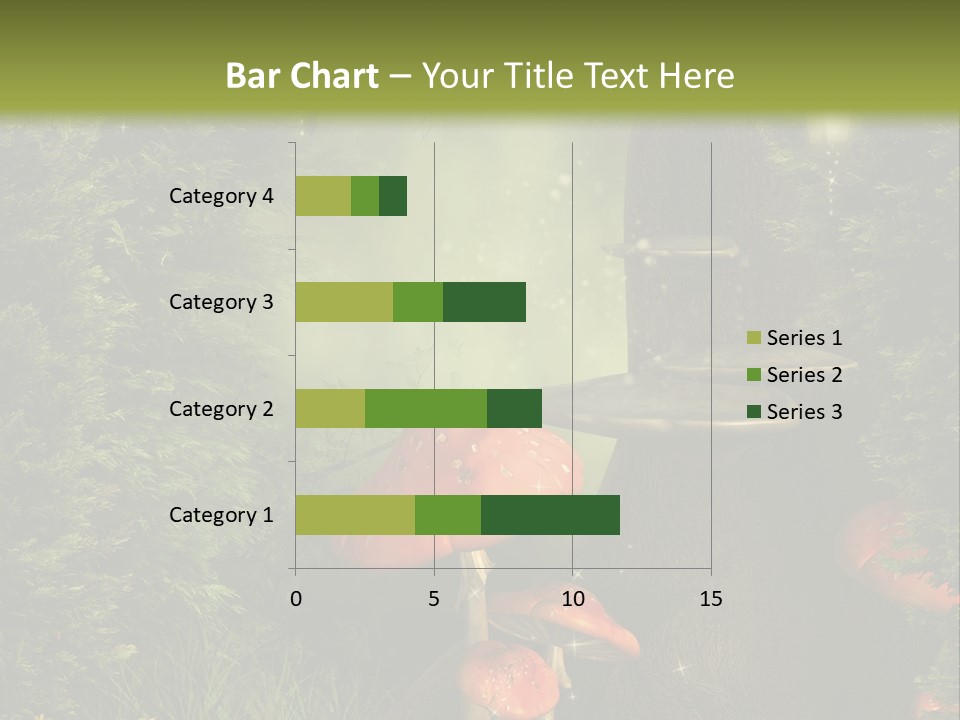 Bar Chart – Your Title Text Here

Category 4
Category 3
Category 2
Category 1

0
5
10
15

Series 1
Series 2
Series 3